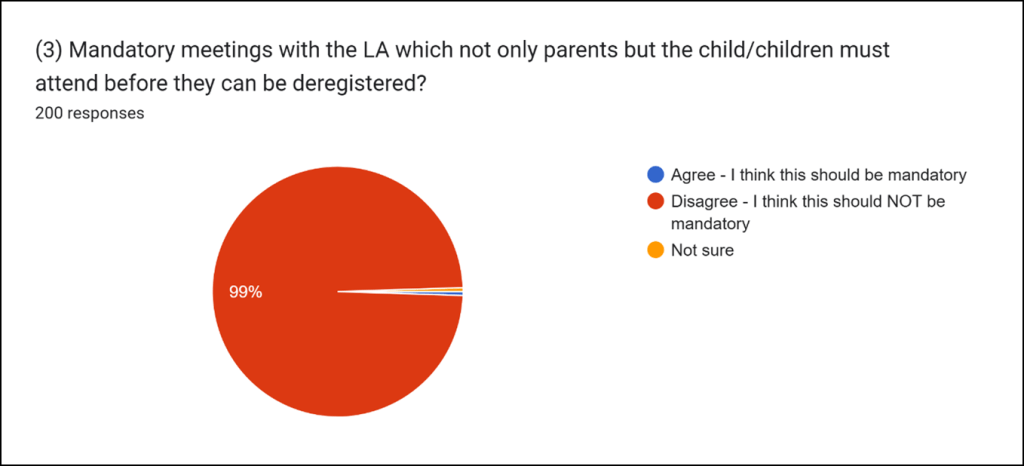 (3) Mandatory meetings with the LA which not only parents but the child/children must attend before they can be deregistered?
200 responses

99%

Agree - I think this should be mandatory
Disagree - I think this should NOT be mandatory
Not sure